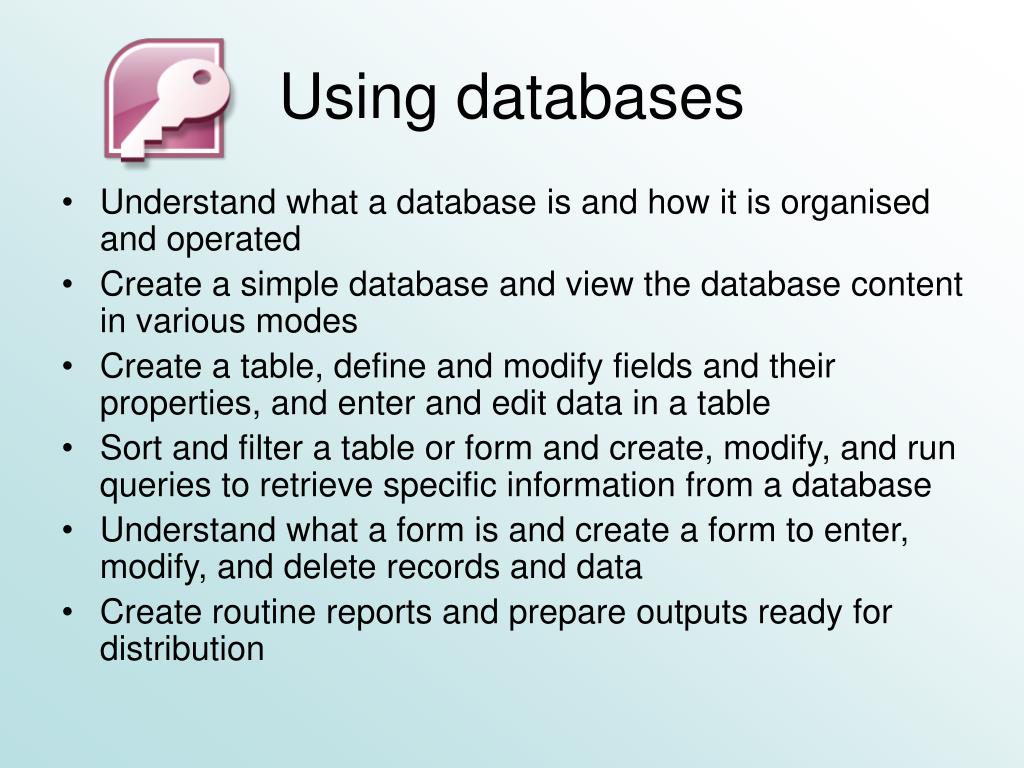 Using databases

• Understand what a database is and how it is organised and operated
• Create a simple database and view the database content in various modes
• Create a table, define and modify fields and their properties, and enter and edit data in a table
• Sort and filter a table or form and create, modify, and run queries to retrieve specific information from a database
• Understand what a form is and create a form to enter, modify, and delete records and data
• Create routine reports and prepare outputs ready for distribution